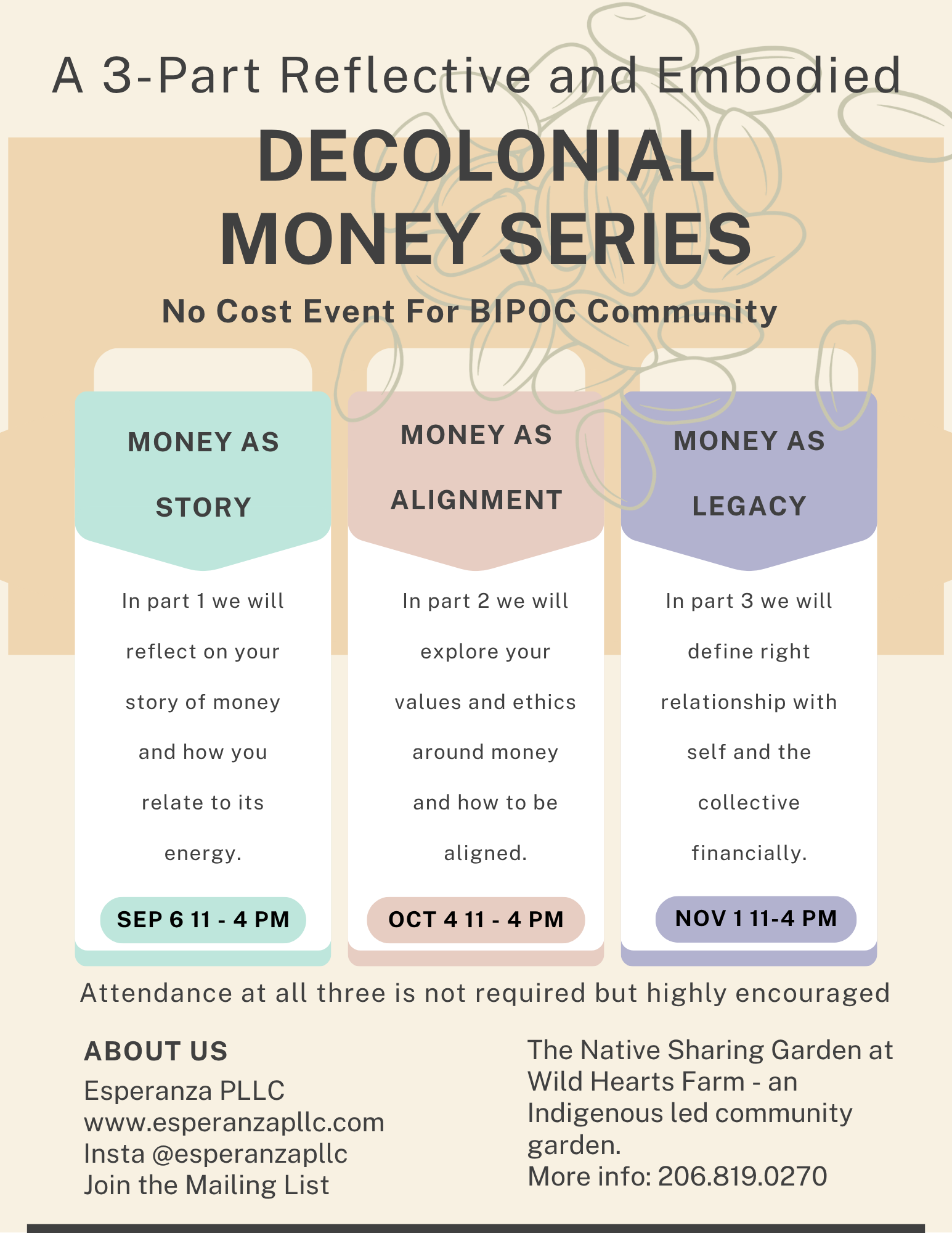 A 3-Part Reflective and Embodied

DECOLONIAL MONEY SERIES

No Cost Event For BIPOC Community

MONEY AS STORY

In part 1 we will reflect on your story of money and how you relate to its energy.

SEP 6 11 - 4 PM

MONEY AS ALIGNMENT

In part 2 we will explore your values and ethics around money and how to be aligned.

OCT 4 11 - 4 PM

MONEY AS LEGACY

In part 3 we will define right relationship with self and the collective financially.

NOV 1 11-4 PM

Attendance at all three is not required but highly encouraged

ABOUT US
Esperanza PLLC
www.esperanzapllc.com
Insta @esperanzapllc
Join the Mailing List

The Native Sharing Garden at Wild Hearts Farm - an Indigenous led community garden.
More info: 206.819.0270